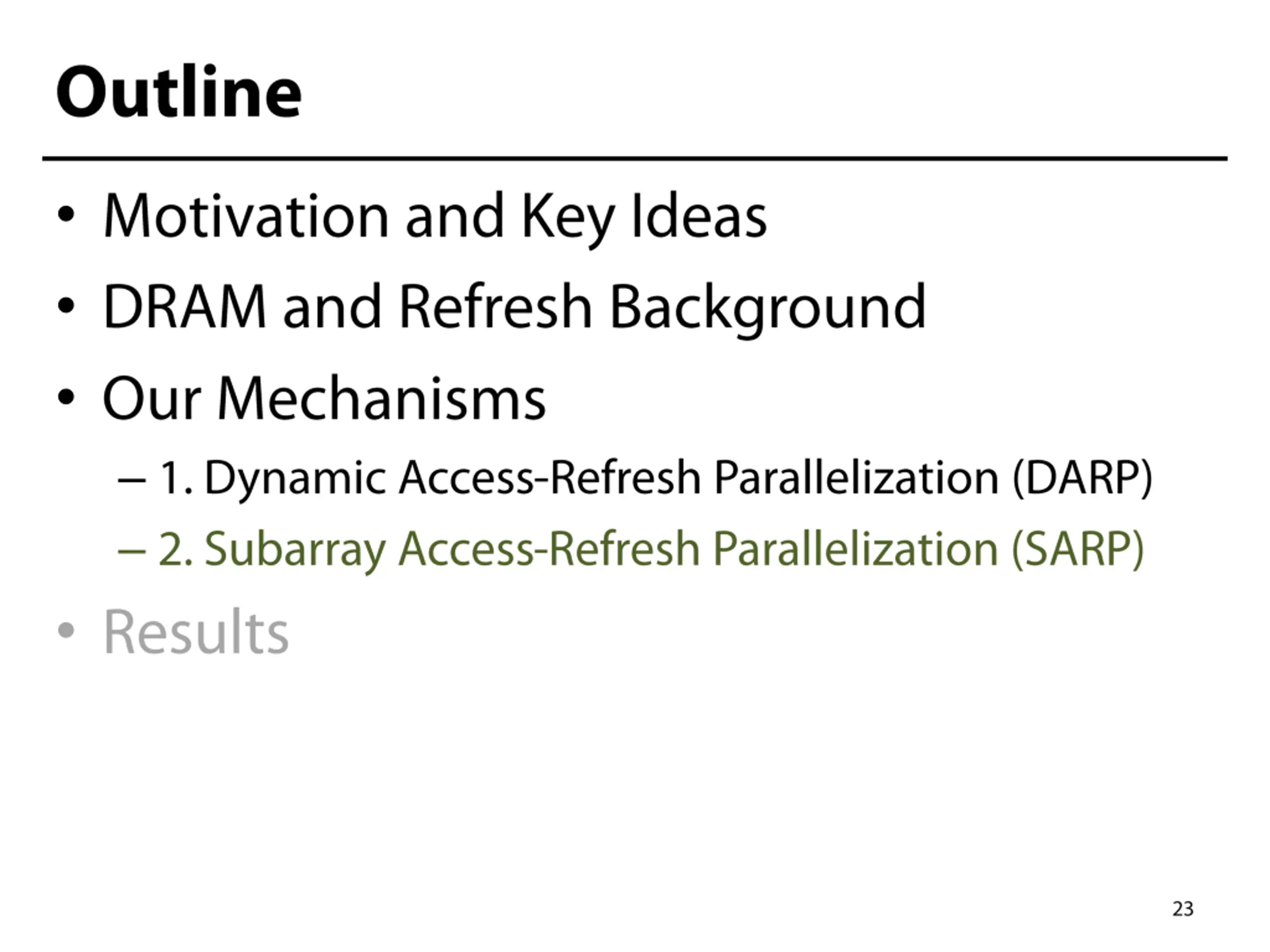 Outline

• Motivation and Key Ideas
• DRAM and Refresh Background
• Our Mechanisms
– 1. Dynamic Access-Refresh Parallelization (DARP)
– 2. Subarray Access-Refresh Parallelization (SARP)
• Results

23